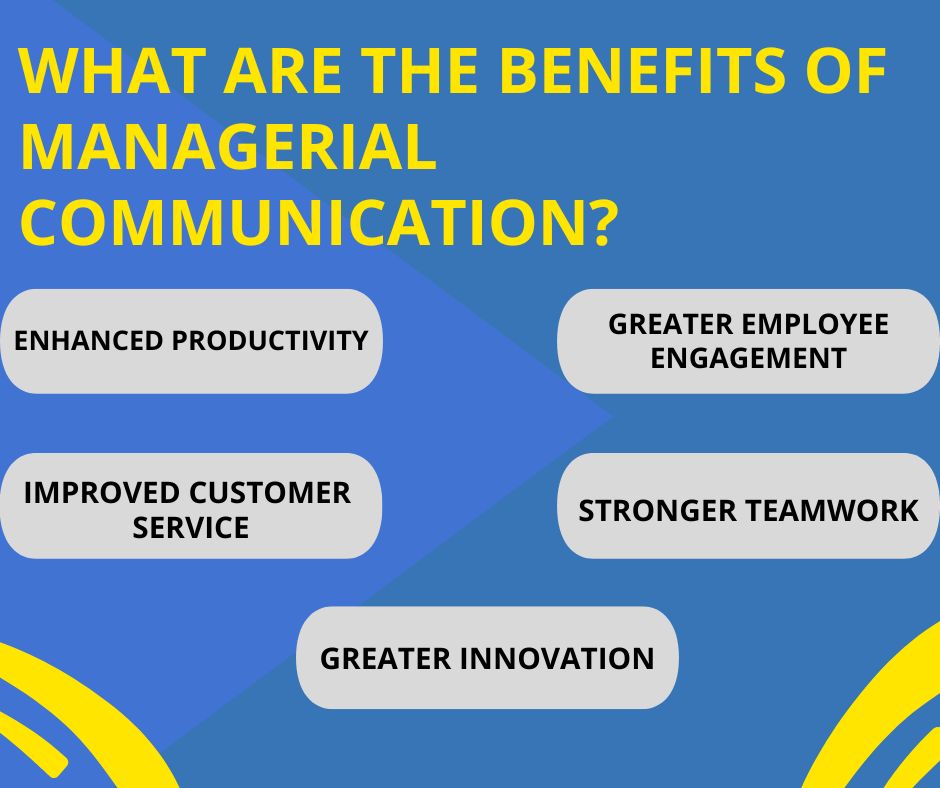 WHAT ARE THE BENEFITS OF MANAGERIAL COMMUNICATION?

ENHANCED PRODUCTIVITY

GREATER EMPLOYEE ENGAGEMENT

IMPROVED CUSTOMER SERVICE

STRONGER TEAMWORK

GREATER INNOVATION